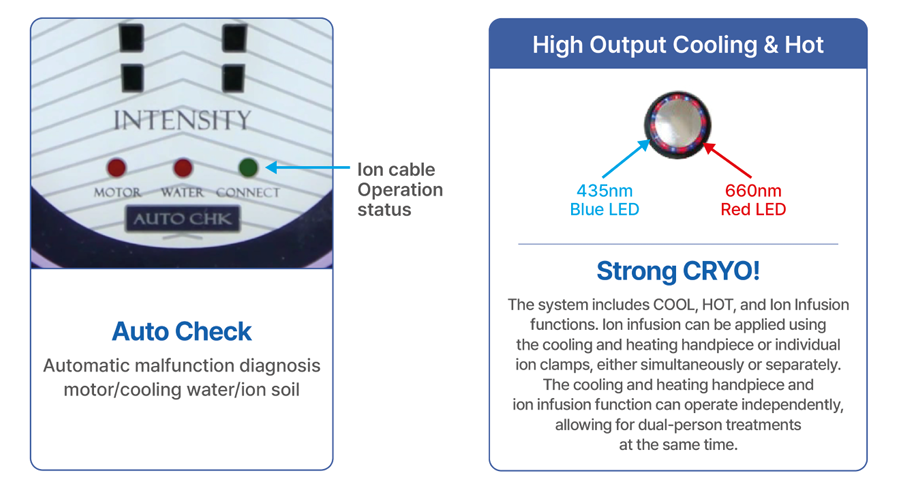 INTENSITY

MOTOR WATER CONNECT

AUTO CHK

Ion cable Operation status

Auto Check

Automatic malfunction diagnosis motor/cooling water/ion soil

High Output Cooling & Hot

435nm Blue LED

660nm Red LED

Strong CRYO!

The system includes COOL, HOT, and Ion Infusion functions. Ion infusion can be applied using the cooling and heating handpiece or individual ion clamps, either simultaneously or separately. The cooling and heating handpiece and ion infusion function can operate independently, allowing for dual-person treatments at the same time.